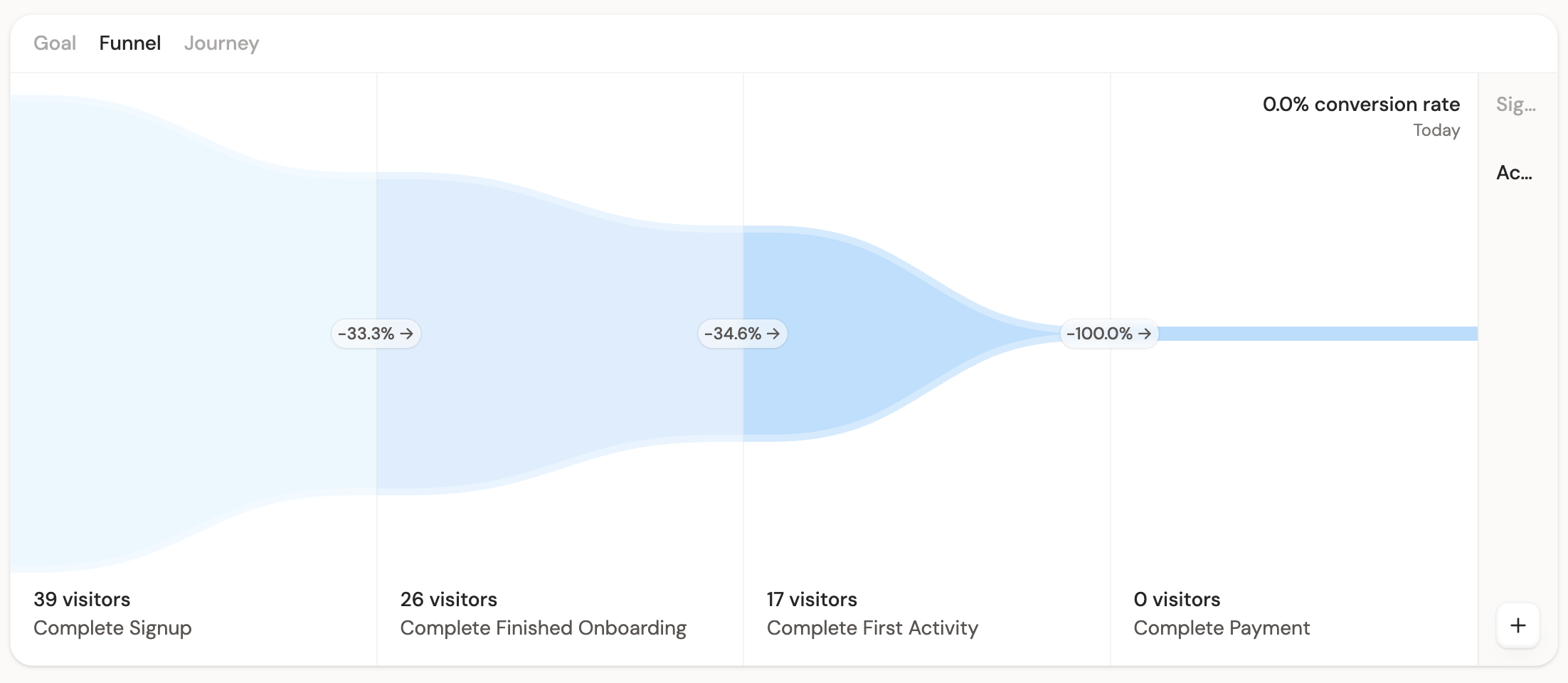 Goal Funnel Journey

0.0% conversion rate
Today

Sig...

Ac...

-33.3% →

-34.6% →

-100.0% →

39 visitors
Complete Signup

26 visitors
Complete Finished Onboarding

17 visitors
Complete First Activity

0 visitors
Complete Payment

+